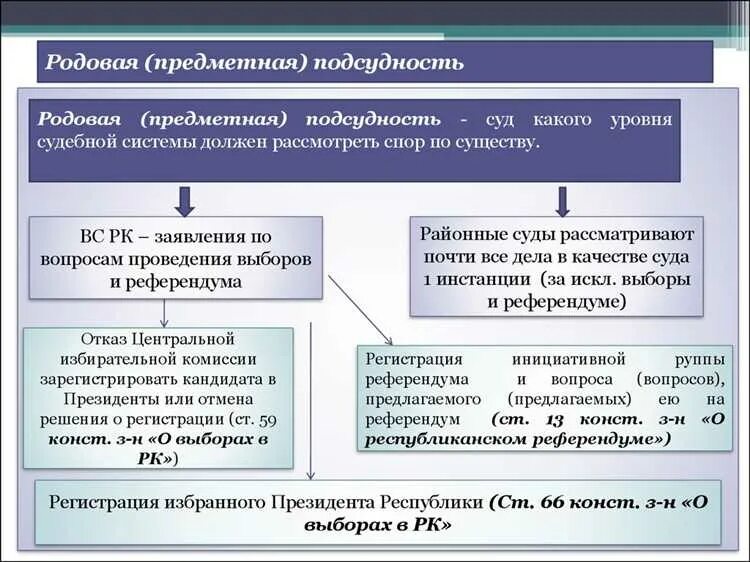 Родовая (предметная) подсудность

Родовая (предметная) подсудность - суд какого уровня судебной системы должен рассмотреть спор по существу.

ВС РК – заявления по вопросам проведения выборов и референдума

Районные суды рассматривают почти все дела в качестве суда 1 инстанции (за искл. выборы и референдуме)

Отказ Центральной избирательной комиссии зарегистрировать кандидата в Президенты или отмена решения о регистрации (ст. 59 конст. з-н «О выборах в РК»)

Регистрация инициативной руппы референдума и вопроса (вопросов), предлагаемого (предлагаемых) ею на референдум (ст. 13 конст. з-н «О республиканском референдуме»)

Регистрация избранного Президента Республики (Ст. 66 конст. з-н «О выборах в РК»